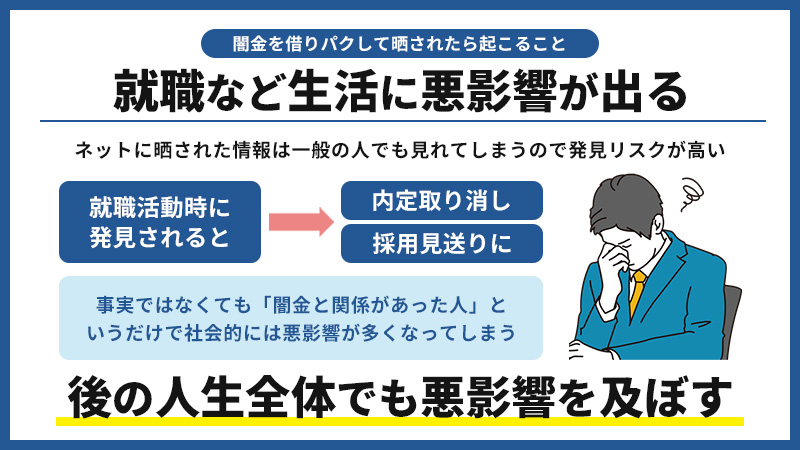 闇金を借りパクして晒されたら起こること

就職など生活に悪影響が出る

ネットに晒された情報は一般の人でも見れてしまうので発見リスクが高い

就職活動時に発見されると

内定取り消し

採用見送りに

事実ではなくても「闇金と関係があった人」というだけで社会的には悪影響が多くなってしまう

後の人生全体でも悪影響を及ぼす